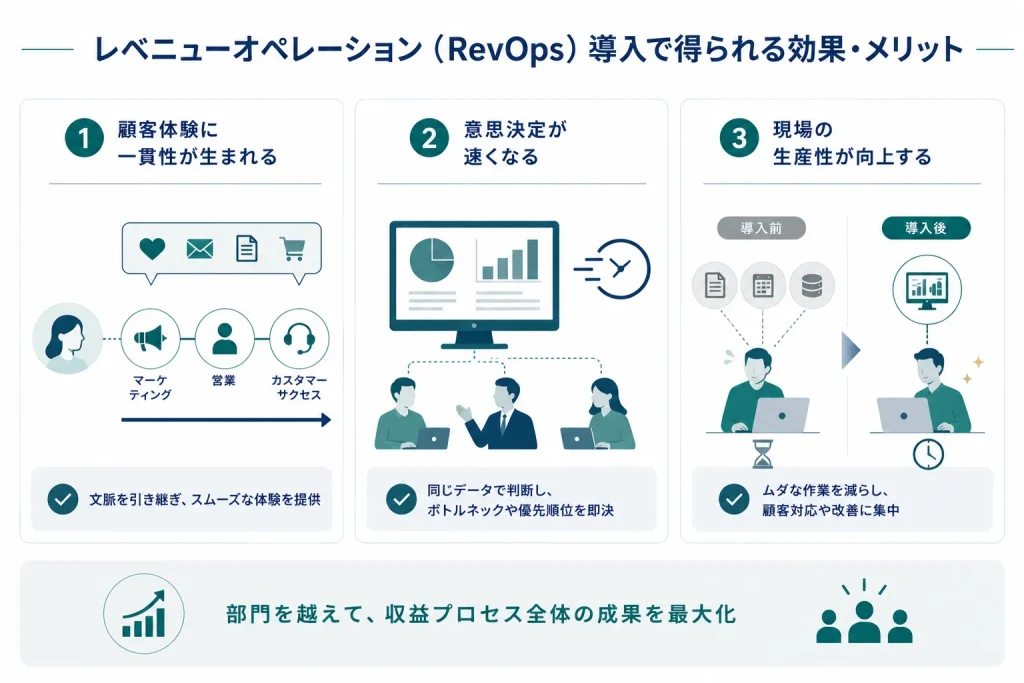 レベニューオペレーション（RevOps）導入で得られる効果・メリット

1 顧客体験に一貫性が生まれる

マーケティング
営業
カスタマーサクセス

文脈を引き継ぎ、スムーズな体験を提供

2 意思決定が速くなる

同じデータで判断し、ボトルネックや優先順位を即決

3 現場の生産性が向上する

導入前
導入後

ムダな作業を減らし、顧客対応や改善に集中

部門を越えて、収益プロセス全体の成果を最大化